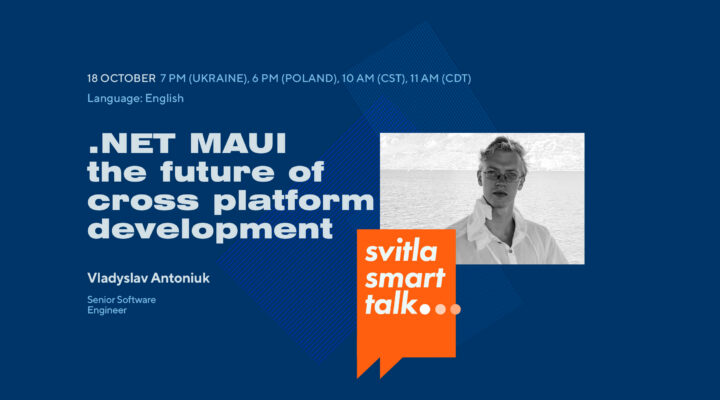 18 OCTOBER 7 PM (UKRAINE), 6 PM (POLAND), 10 AM (CST), 11 AM (CDT)

Language: English

.NET MAUI the future of cross platform development

Vladyslav Antoniuk

Senior Software Engineer

svitla smart talk...